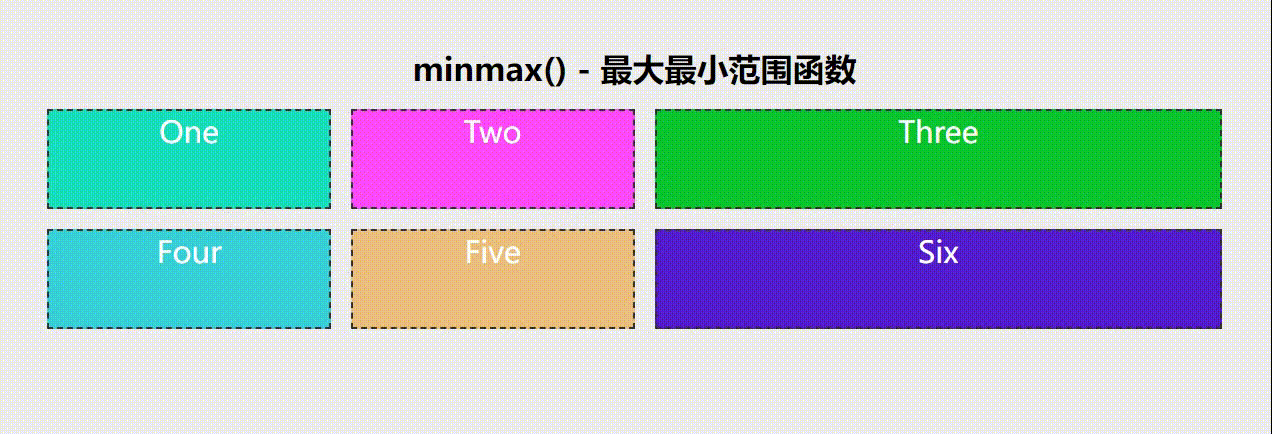 minmax() - 最大最小范围函数

One

Two

Three

Four

Five

Six